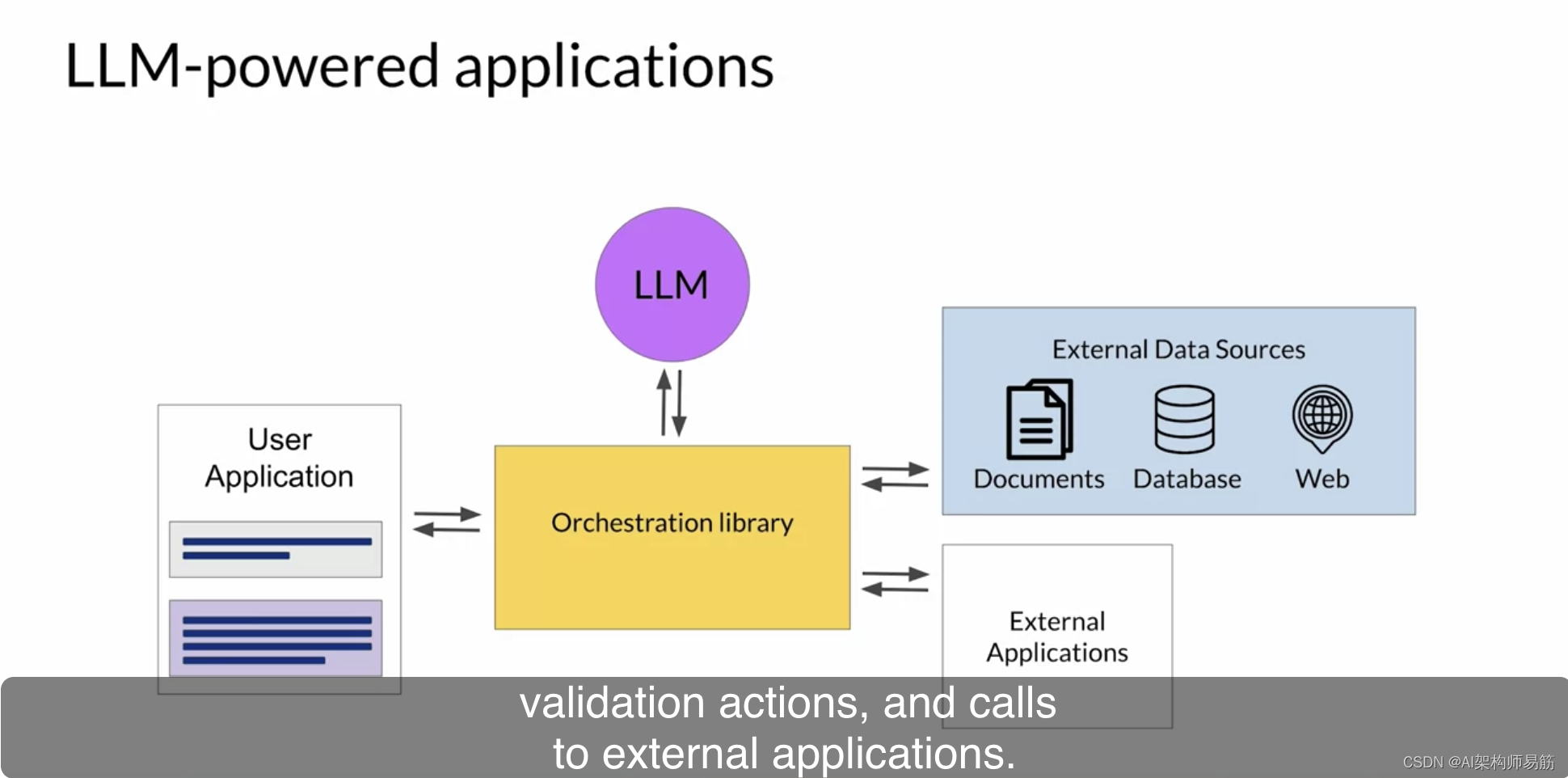 LLM-powered applications

LLM

User Application

Orchestration library

External Data Sources

Documents Database Web

External Applications

validation actions, and calls to external applications.

CSDN @AI架构师易筋